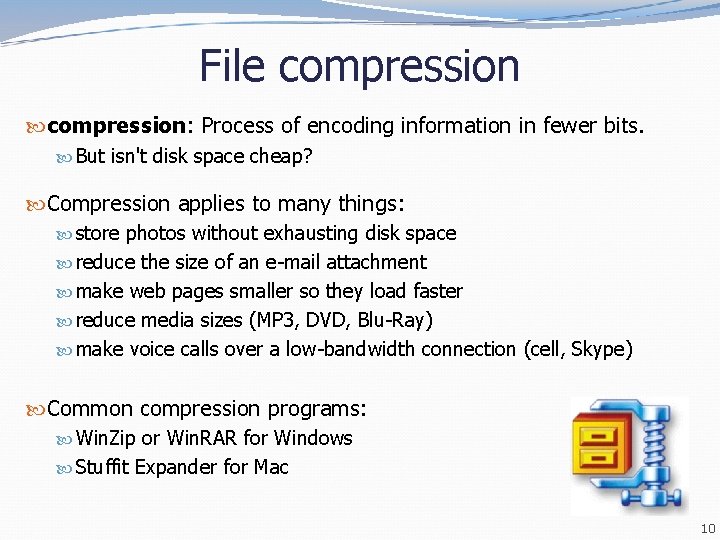 File compression

compression: Process of encoding information in fewer bits.
But isn't disk space cheap?

Compression applies to many things:
store photos without exhausting disk space
reduce the size of an e-mail attachment
make web pages smaller so they load faster
reduce media sizes (MP3, DVD, Blu-Ray)
make voice calls over a low-bandwidth connection (cell, Skype)

Common compression programs:
WinZip or WinRAR for Windows
Stuffit Expander for Mac

10